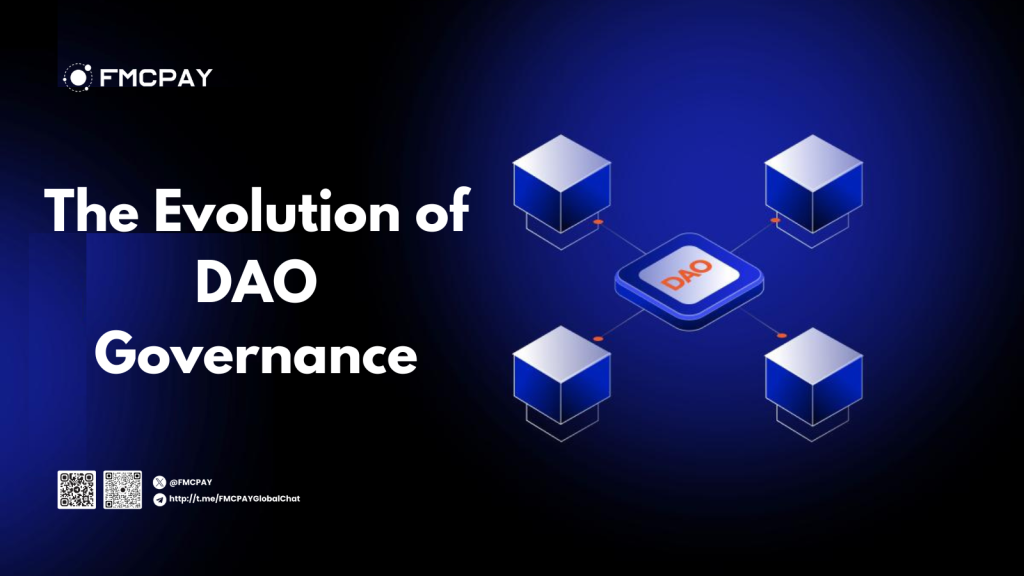 FMCPAY

The Evolution of DAO Governance

DAO

@FMCPAY
http://t.me/FMCPAYGlobalChat